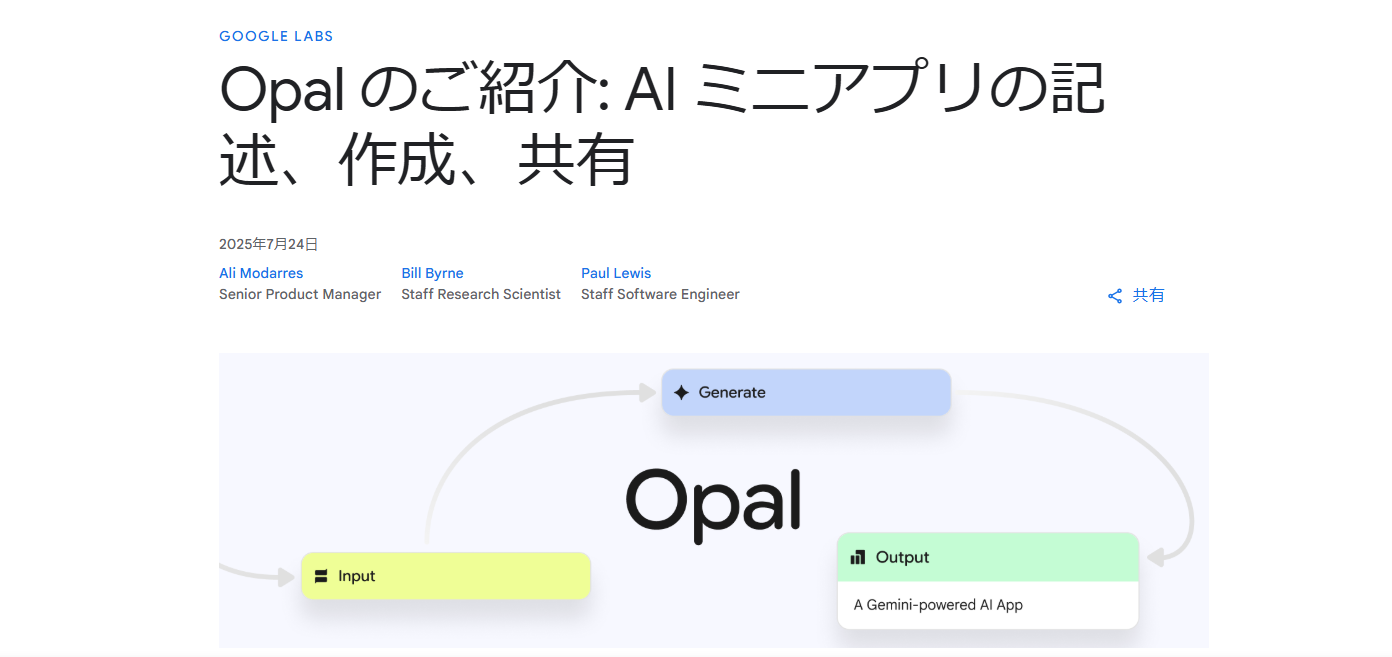 GOOGLE LABS

Opal のご紹介: AI ミニアプリの記述、作成、共有

2025年7月24日

Ali Modarres
Senior Product Manager

Bill Byrne
Staff Research Scientist

Paul Lewis
Staff Software Engineer

共有

Generate

Opal

Input

Output

A Gemini-powered AI App